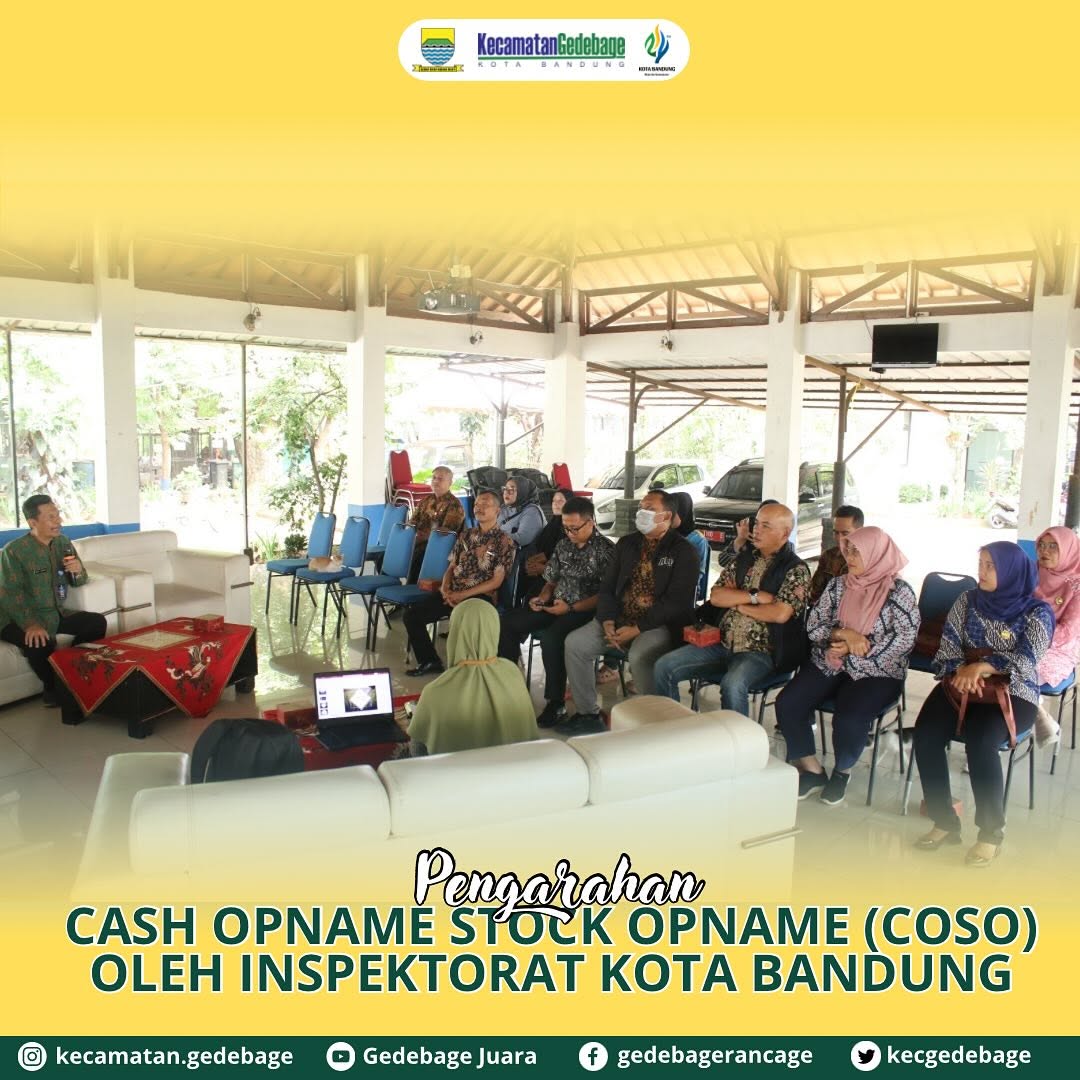 KecamatanGedebage
KOTA BANDUNG
KOTA BANDUNG

Pengarahan
CASH OPNAME STOCK OPNAME (COSO)
OLEH INSPEKTORAT KOTA BANDUNG

kecamatan.gedebage
Gedebage Juara
gedebagerancage
kecgedebage